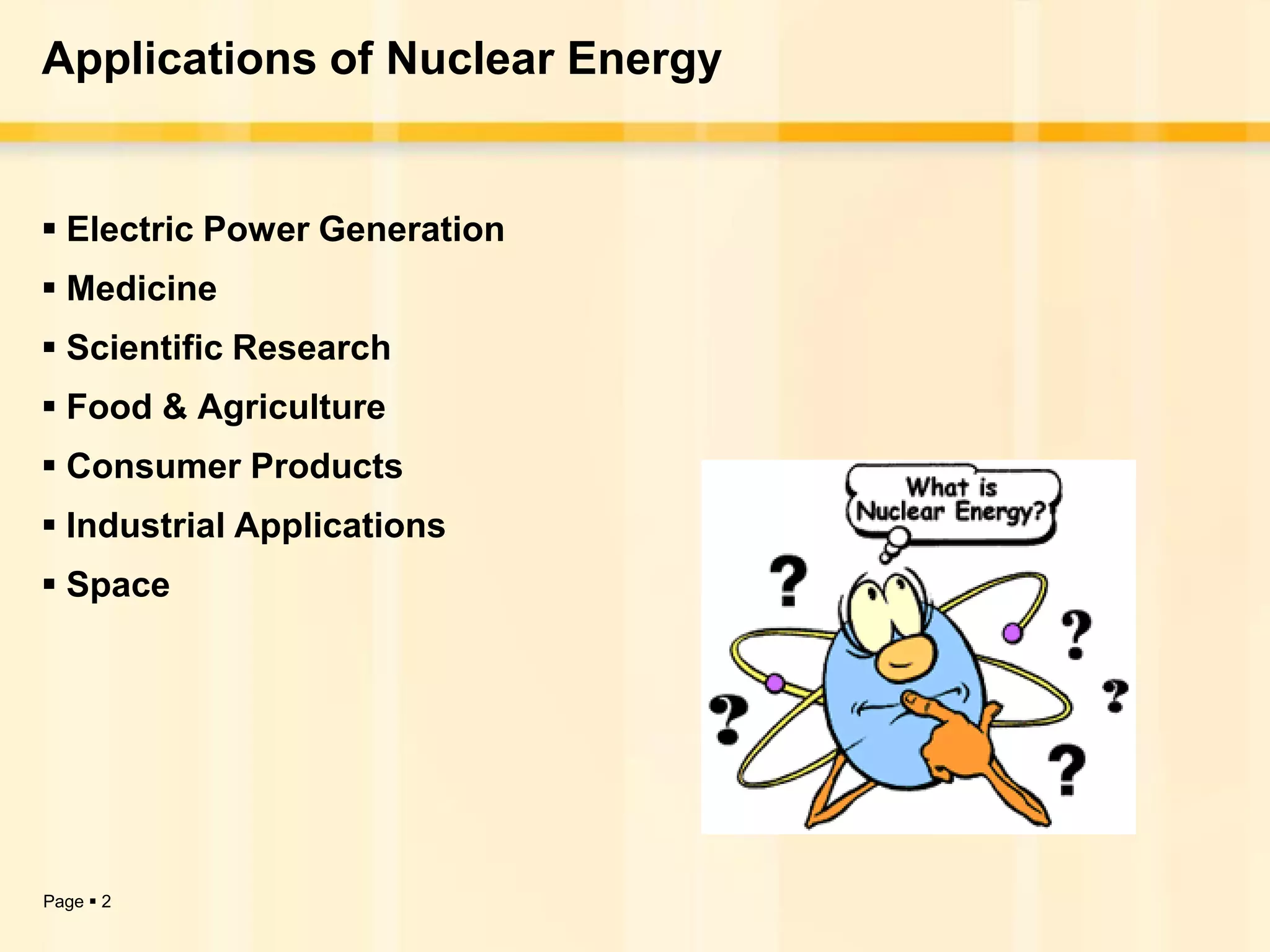 Applications of Nuclear Energy

▪ Electric Power Generation
▪ Medicine
▪ Scientific Research
▪ Food & Agriculture
▪ Consumer Products
▪ Industrial Applications
▪ Space

What is Nuclear Energy?

? ? ? ? ?

Page ▪ 2